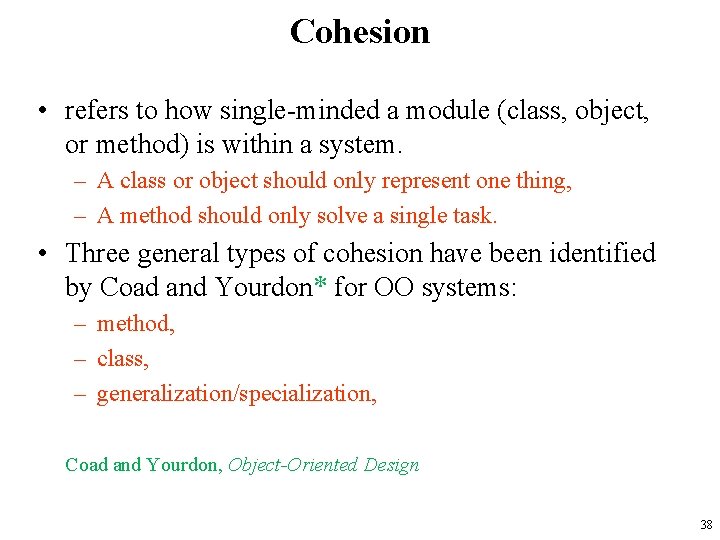 Cohesion

• refers to how single-minded a module (class, object, or method) is within a system.
– A class or object should only represent one thing,
– A method should only solve a single task.

• Three general types of cohesion have been identified by Coad and Yourdon* for OO systems:
– method,
– class,
– generalization/specialization,

Coad and Yourdon, Object-Oriented Design

38